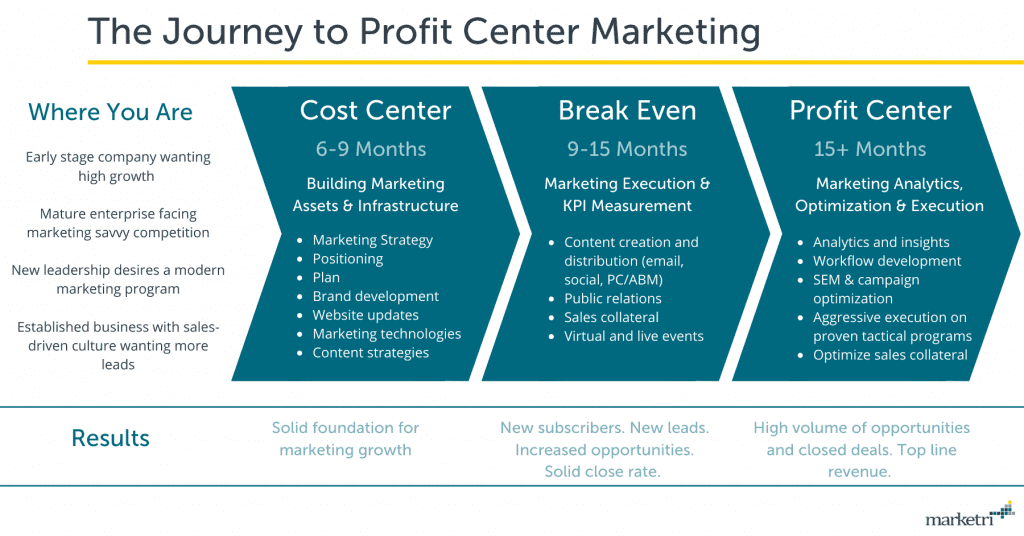 The Journey to Profit Center Marketing

Where You Are

Early stage company wanting high growth

Mature enterprise facing marketing savvy competition

New leadership desires a modern marketing program

Established business with sales-driven culture wanting more leads

Cost Center

6-9 Months

Building Marketing Assets & Infrastructure

- Marketing Strategy
- Positioning
- Plan
- Brand development
- Website updates
- Marketing technologies
- Content strategies

Break Even

9-15 Months

Marketing Execution & KPI Measurement

- Content creation and distribution (email, social, PC/ABM)
- Public relations
- Sales collateral
- Virtual and live events

Profit Center

15+ Months

Marketing Analytics, Optimization & Execution

- Analytics and insights
- Workflow development
- SEM & campaign optimization
- Aggressive execution on proven tactical programs
- Optimize sales collateral

Results

Solid foundation for marketing growth

New subscribers. New leads. Increased opportunities. Solid close rate.

High volume of opportunities and closed deals. Top line revenue.

marketri